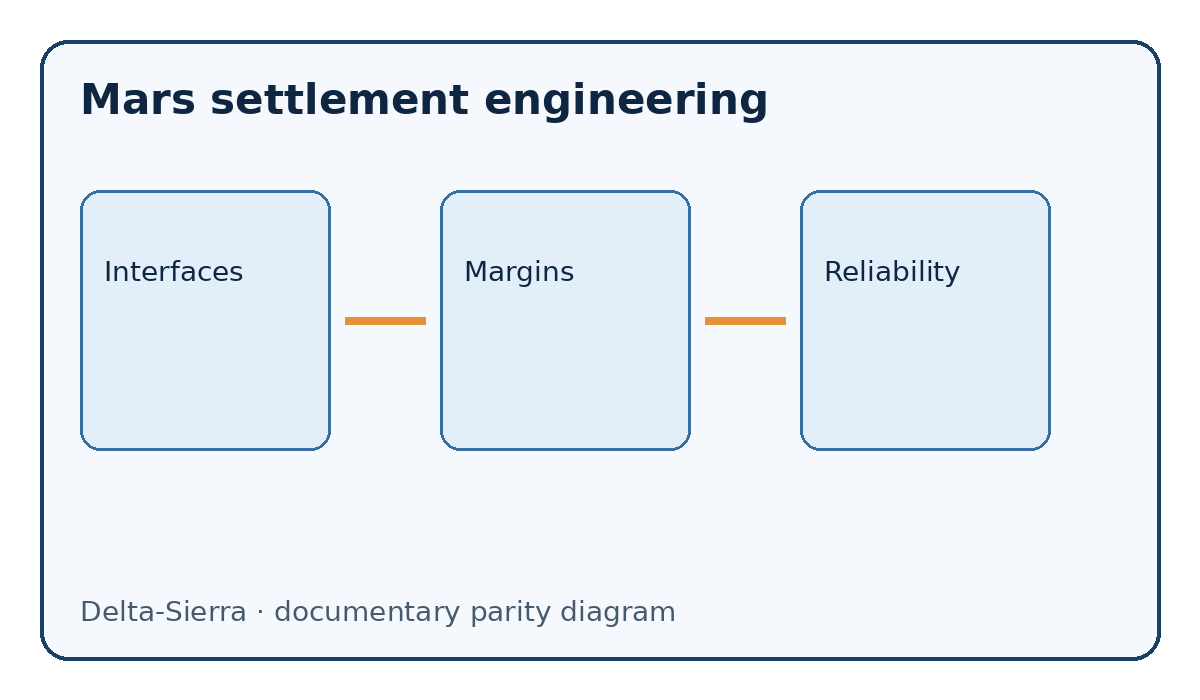 Mars settlement engineering

Interfaces

Margins

Reliability

Delta-Sierra · documentary parity diagram